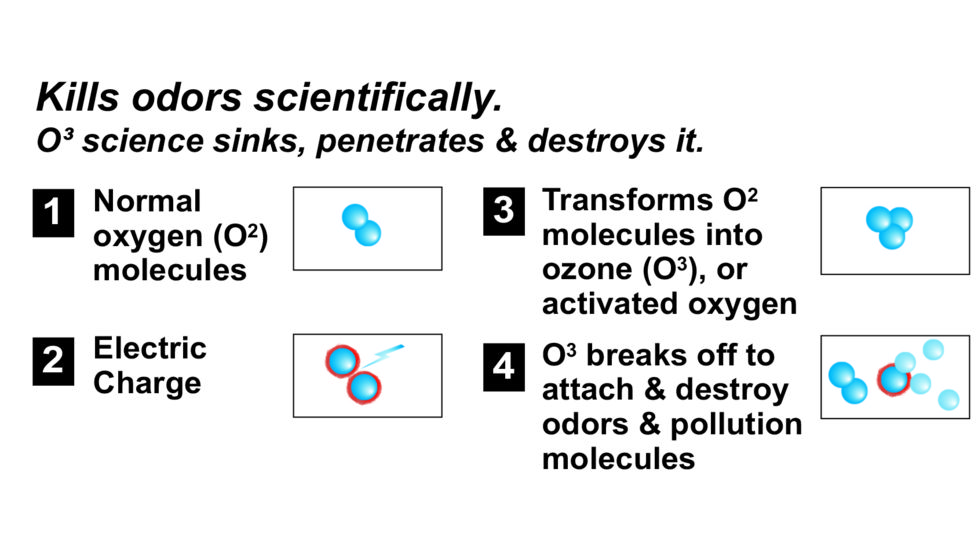 Kills odors scientifically.
$O^3$ science sinks, penetrates & destroys it.

1 Normal oxygen ($O^2$) molecules

2 Electric Charge

3 Transforms $O^2$ molecules into ozone ($O^3$), or activated oxygen

4 $O^3$ breaks off to attach & destroy odors & pollution molecules